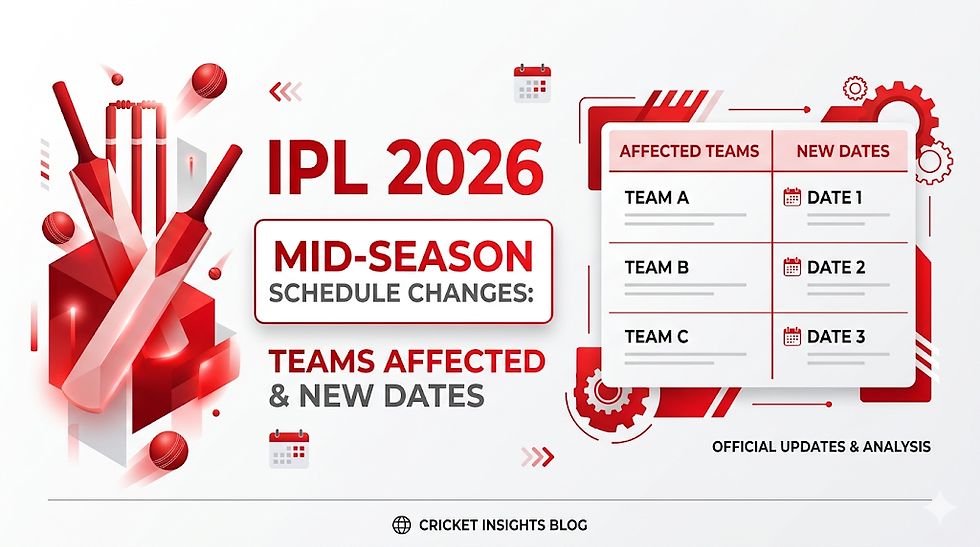 IPL 2026

MID-SEASON
SCHEDULE CHANGES:

TEAMS AFFECTED
& NEW DATES

| AFFECTED TEAMS | NEW DATES |
|---|---|
| TEAM A | DATE 1 |
| TEAM B | DATE 2 |
| TEAM C | DATE 3 |

OFFICIAL UPDATES & ANALYSIS

CRICKET INSIGHTS BLOG